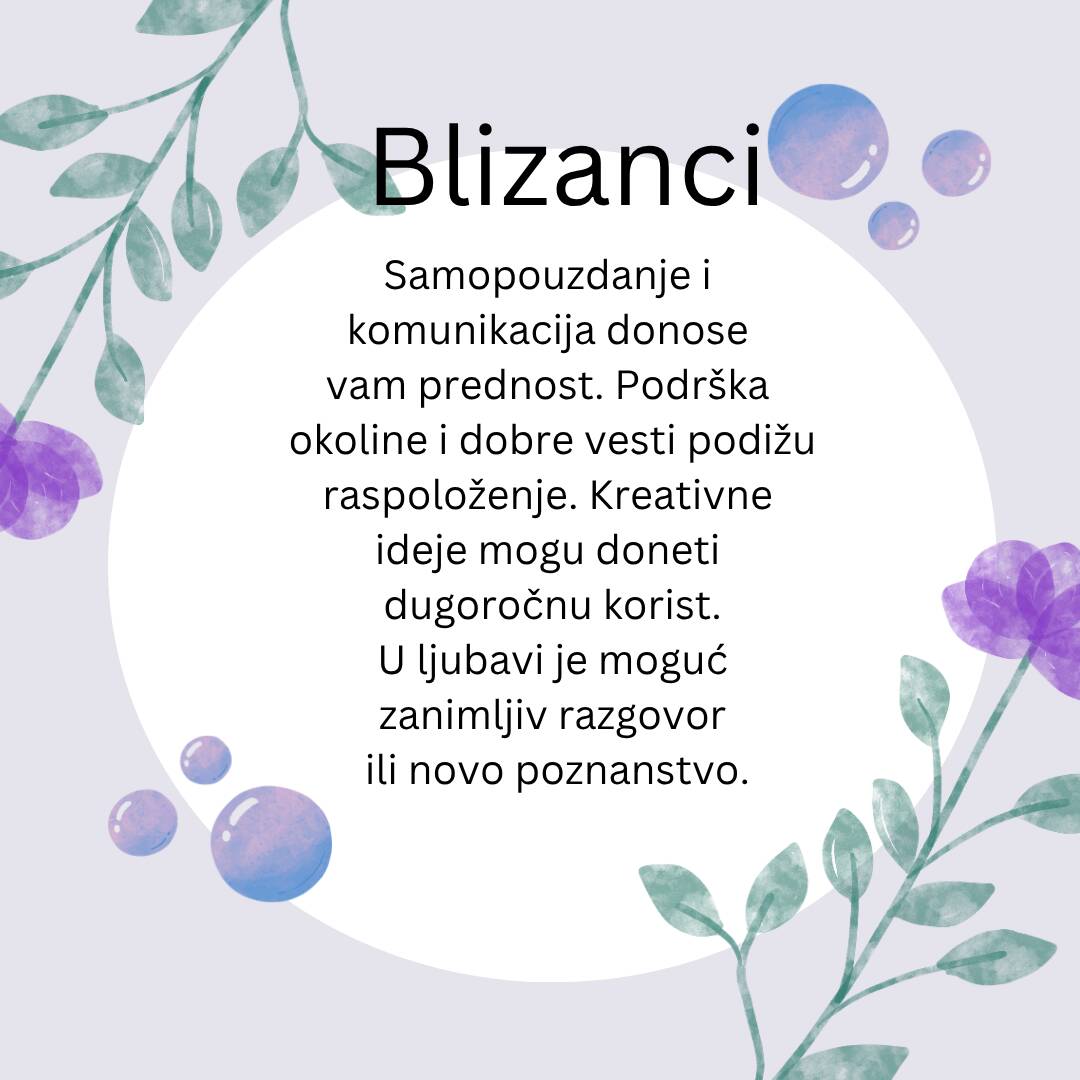 Blizanci

Samopouzdanje i komunikacija donose vam prednost. Podrška okoline i dobre vesti podižu raspoloženje. Kreativne ideje mogu doneti dugoročnu korist. U ljubavi je moguć zanimljiv razgovor ili novo poznanstvo.